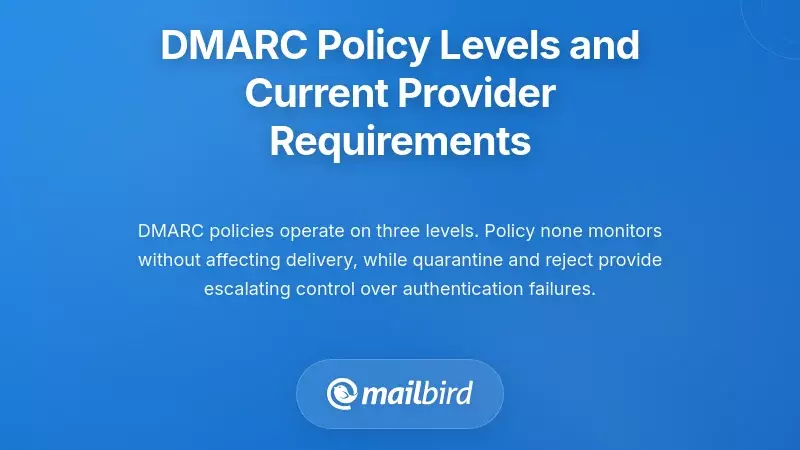 DMARC Policy Levels and Current Provider Requirements

DMARC policies operate on three levels. Policy none monitors without affecting delivery, while quarantine and reject provide escalating control over authentication failures.

mailbird